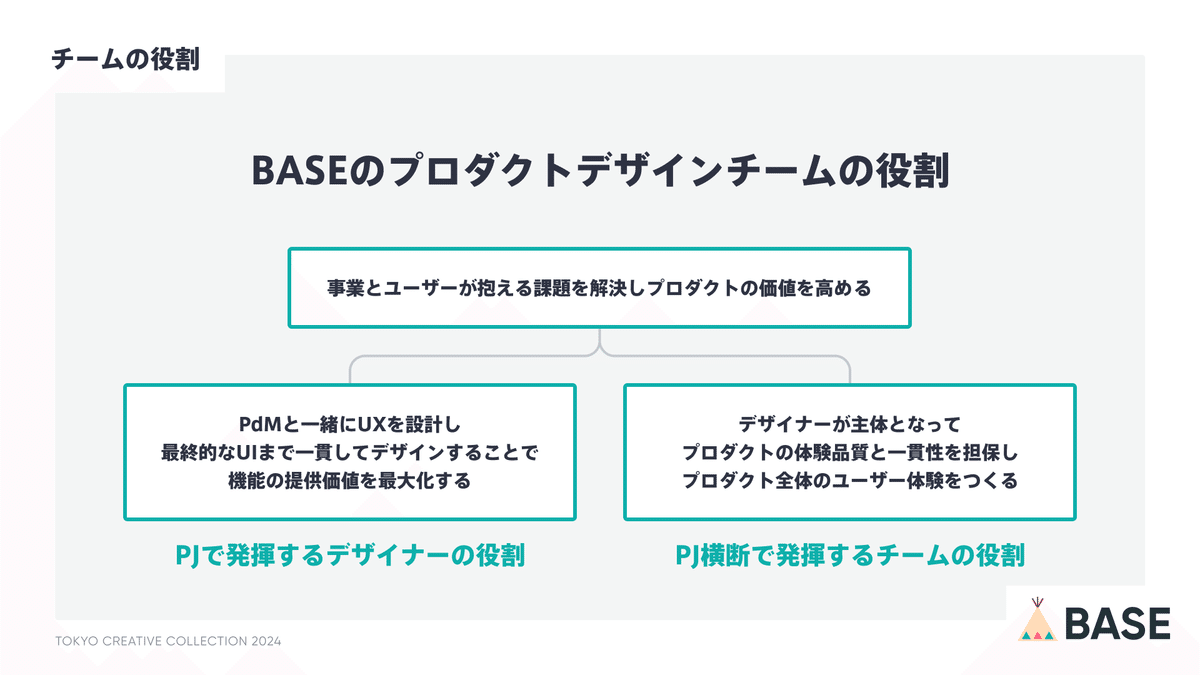 チームの役割

BASEのプロダクトデザインチームの役割

事業とユーザーが抱える課題を解決しプロダクトの価値を高める

PdMと一緒にUXを設計し
最終的なUIまで一貫してデザインすることで
機能の提供価値を最大化する

PJで発揮するデザイナーの役割

デザイナーが主体となって
プロダクトの体験品質と一貫性を担保し
プロダクト全体のユーザー体験をつくる

PJ横断で発揮するチームの役割

TOKYO CREATIVE COLLECTION 2024

BASE